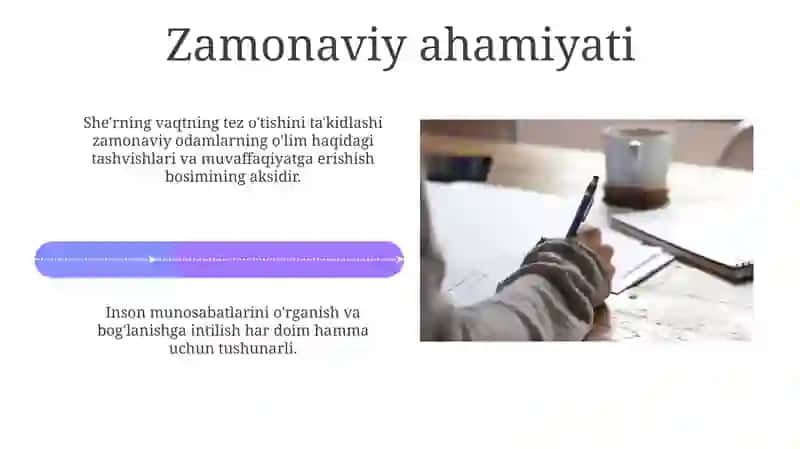 Zamonaviy ahamiyati

She'rning vaqtning tez o'tishini ta'kidlashi zamonaviy odamlarning o'lim haqidagi tashvishlari va muvaffaqiyatga erishish bosimining aksidir.

Inson munosabatlarini o'rganish va bog'lanishga intilish har doim hamma uchun tushunarli.